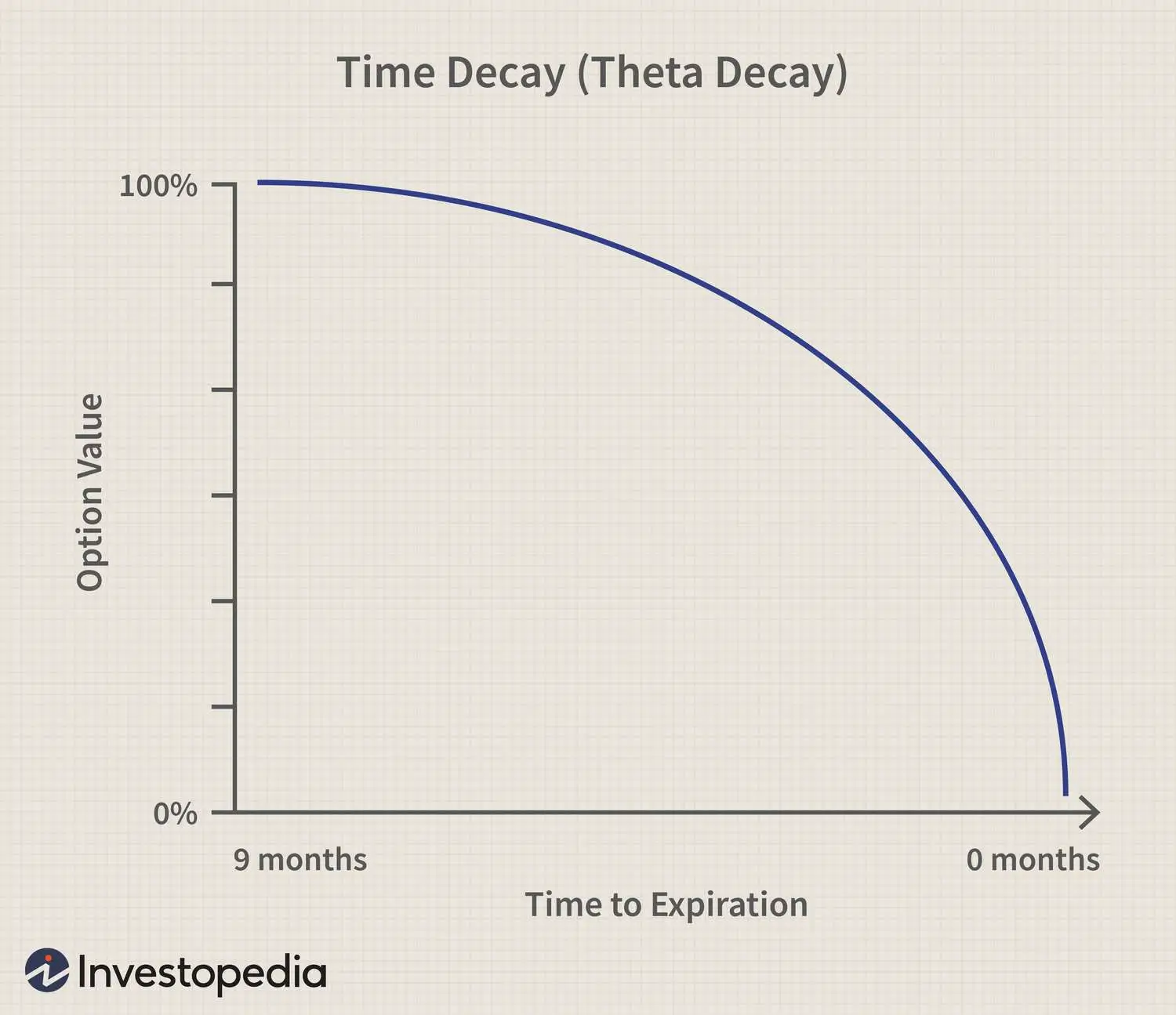 Time Decay (Theta Decay)

100%

Option Value

0%

9 months

0 months

Time to Expiration

Investopedia